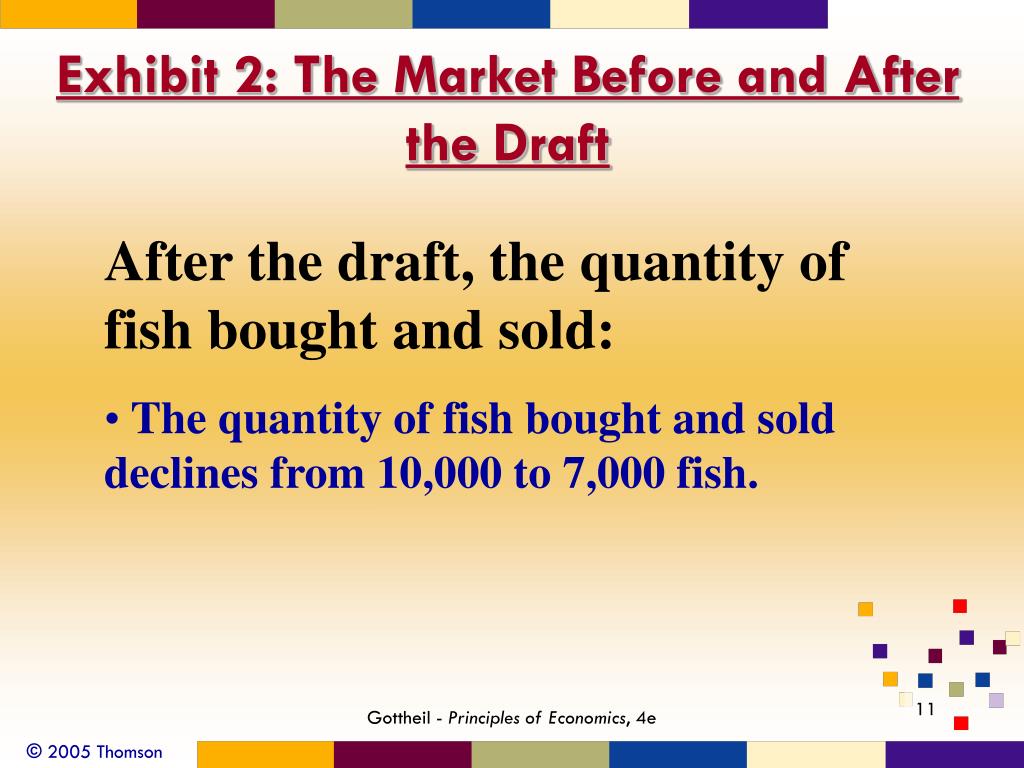 Exhibit 2: The Market Before and After the Draft

After the draft, the quantity of fish bought and sold:

• The quantity of fish bought and sold declines from 10,000 to 7,000 fish.

Gottheil - Principles of Economics, 4e

11

© 2005 Thomson